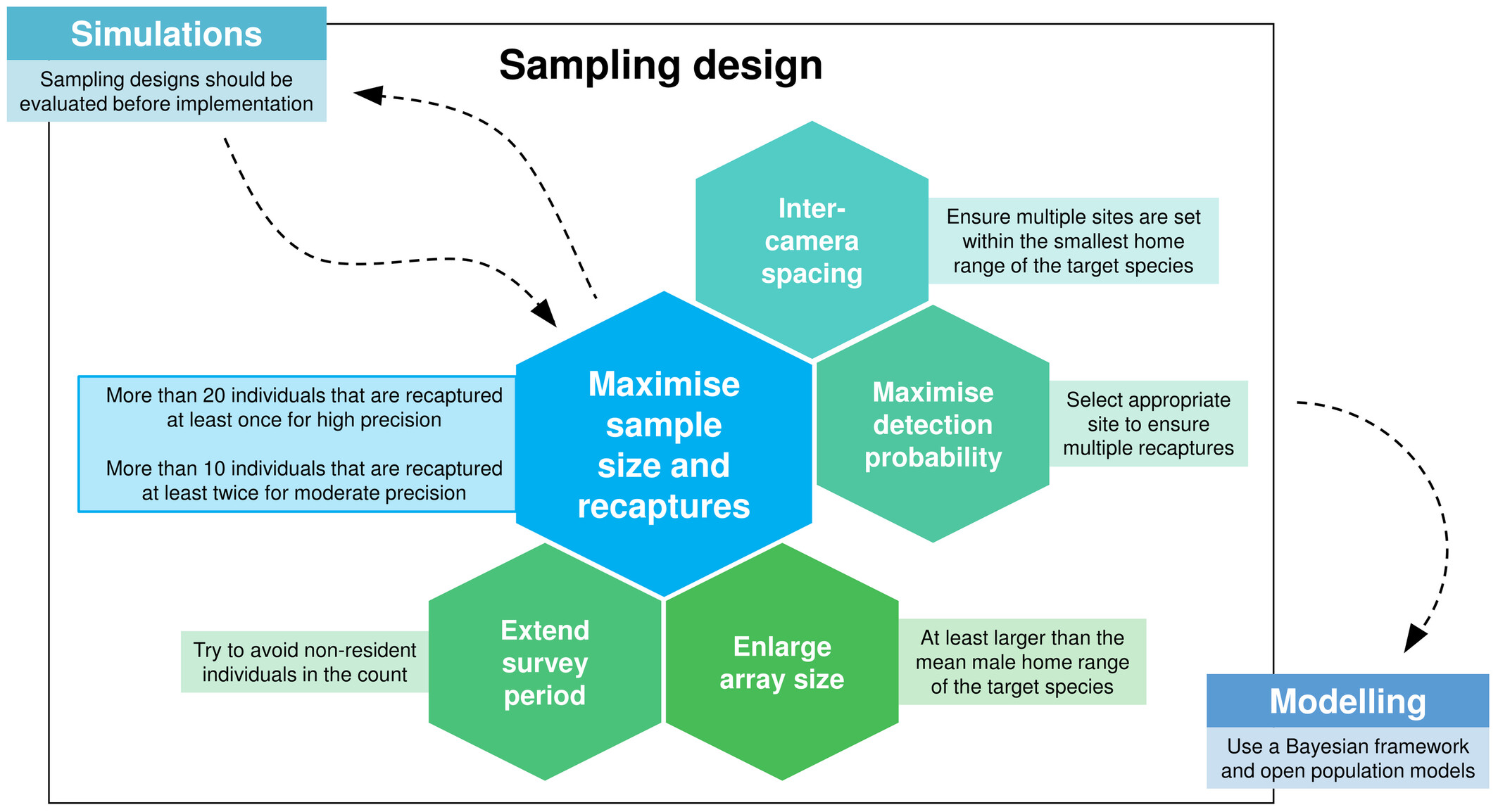 Simulations

Sampling designs should be evaluated before implementation

Sampling design

Inter-camera spacing

Ensure multiple sites are set within the smallest home range of the target species

More than 20 individuals that are recaptured at least once for high precision

More than 10 individuals that are recaptured at least twice for moderate precision

Maximise sample size and recaptures

Maximise detection probability

Select appropriate site to ensure multiple recaptures

Try to avoid non-resident individuals in the count

Extend survey period

Enlarge array size

At least larger than the mean male home range of the target species

Modelling

Use a Bayesian framework and open population models